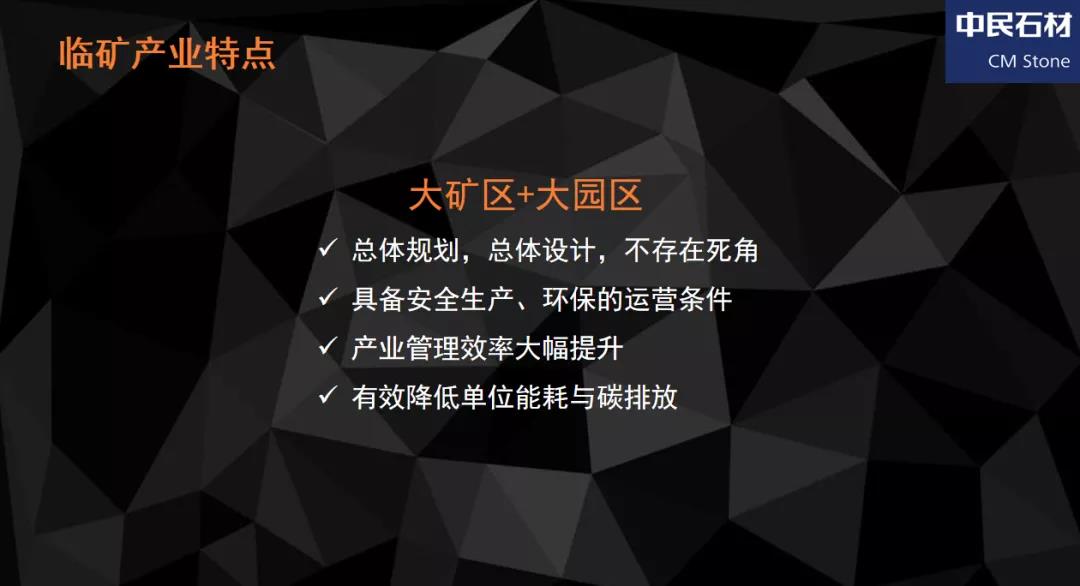 临矿产业特点

中民石材
CM Stone

大矿区+大园区

✓ 总体规划，总体设计，不存在死角
✓ 具备安全生产、环保的运营条件
✓ 产业管理效率大幅提升
✓ 有效降低单位能耗与碳排放